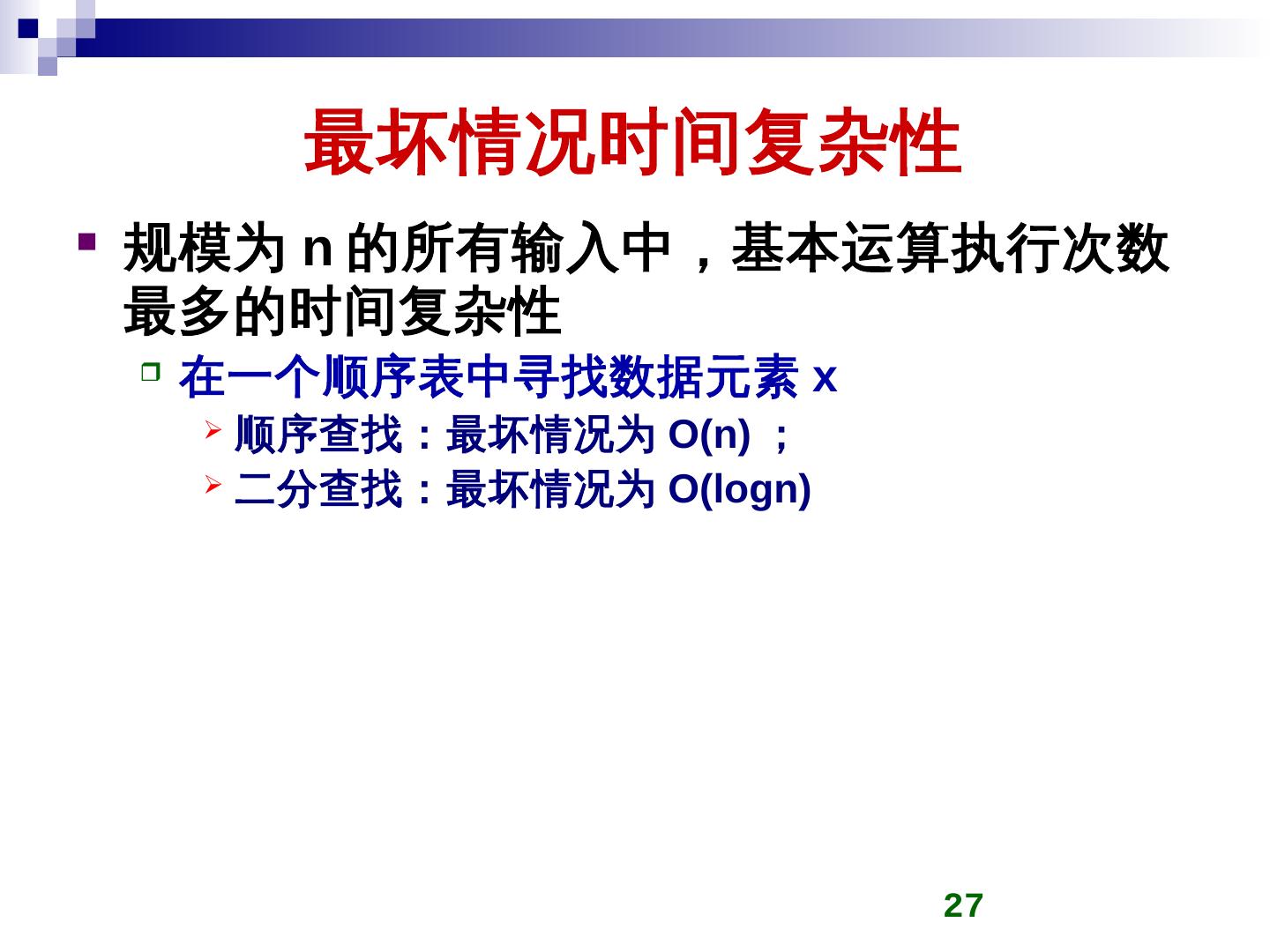 最坏情况时间复杂性

规模为 n 的所有输入中，基本运算执行次数最多的时间复杂性

在一个顺序表中寻找数据元素 x

顺序查找：最坏情况为 O(n) ；

二分查找：最坏情况为 O(logn)

27